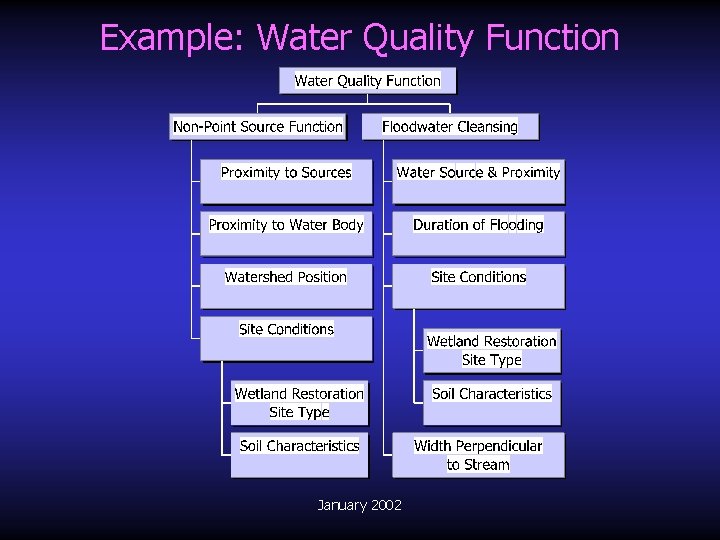 Example: Water Quality Function

Water Quality Function

Non-Point Source Function

Proximity to Sources

Proximity to Water Body

Watershed Position

Site Conditions

Wetland Restoration Site Type

Soil Characteristics

Floodwater Cleansing

Water Source & Proximity

Duration of Flooding

Site Conditions

Wetland Restoration Site Type

Soil Characteristics

Width Perpendicular to Stream

January 2002